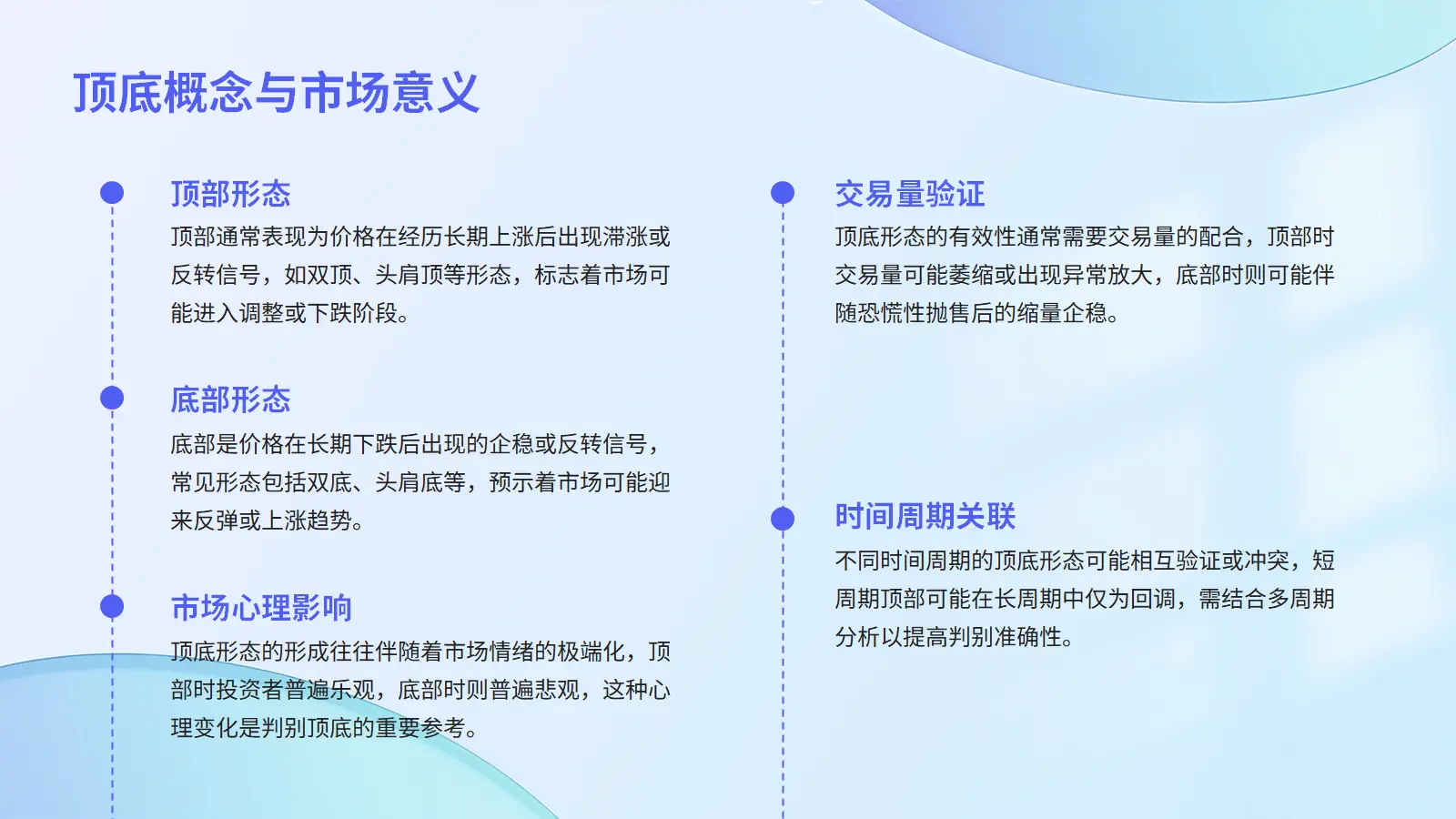 顶底概念与市场意义

顶部形态
顶部通常表现为价格在经历长期上涨后出现滞涨或反转信号，如双顶、头肩顶等形态，标志着市场可能进入调整或下跌阶段。

底部形态
底部是价格在长期下跌后出现的企稳或反转信号，常见形态包括双底、头肩底等，预示着市场可能迎来反弹或上涨趋势。

市场心理影响
顶底形态的形成往往伴随着市场情绪的极端化，顶部时投资者普遍乐观，底部时则普遍悲观，这种心理变化是判别顶底的重要参考。

交易量验证
顶底形态的有效性通常需要交易量的配合，顶部时交易量可能萎缩或出现异常放大，底部时则可能伴随恐慌性抛售后的缩量企稳。

时间周期关联
不同时间周期的顶底形态可能相互验证或冲突，短周期顶部可能在长周期中仅为回调，需结合多周期分析以提高判别准确性。